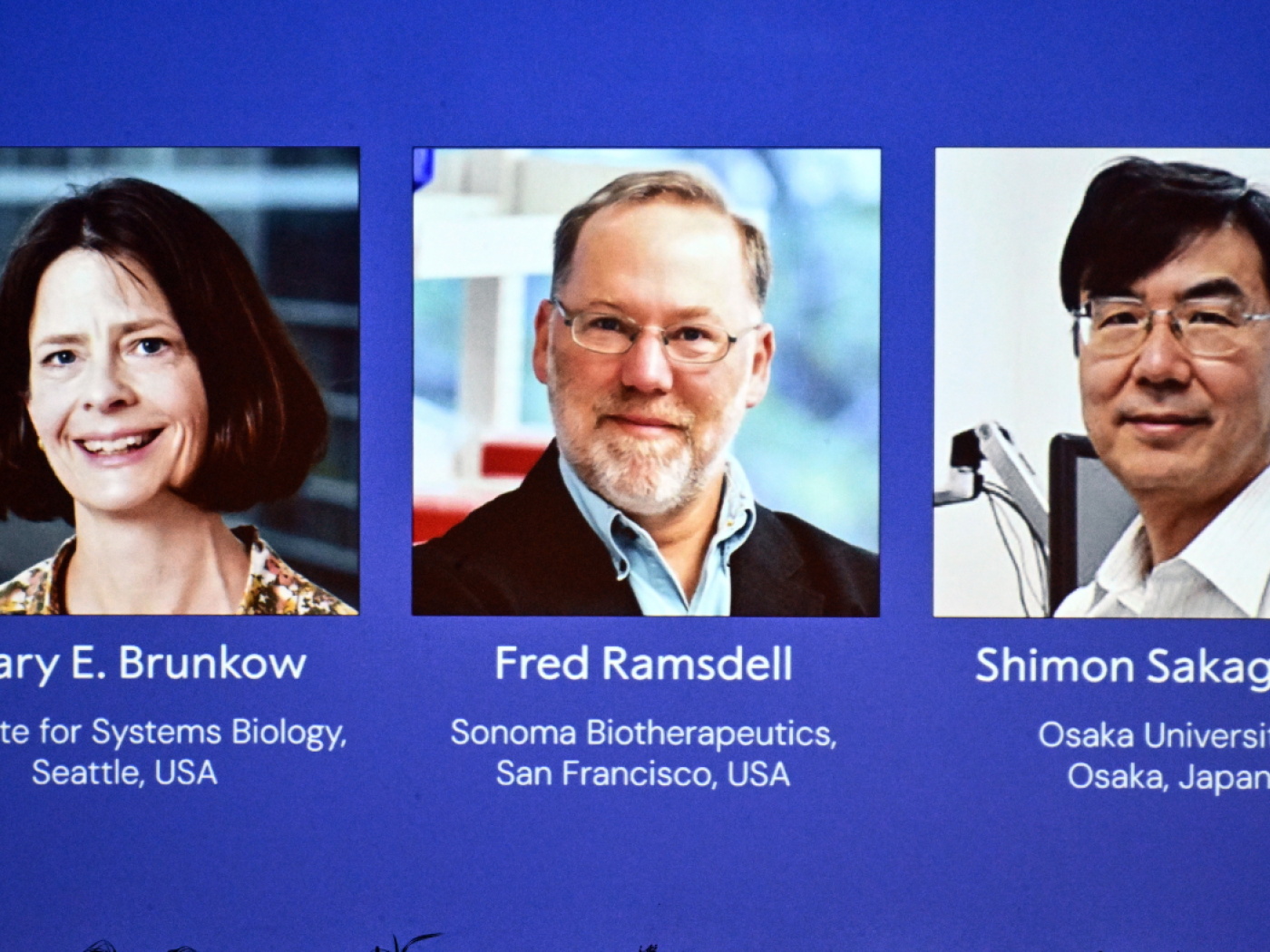 ary E. Brunkow

te for Systems Biology, Seattle, USA

Fred Ramsdell

Sonoma Biotherapeutics, San Francisco, USA

Shimon Sakag

Osaka Universit
Osaka, Japan